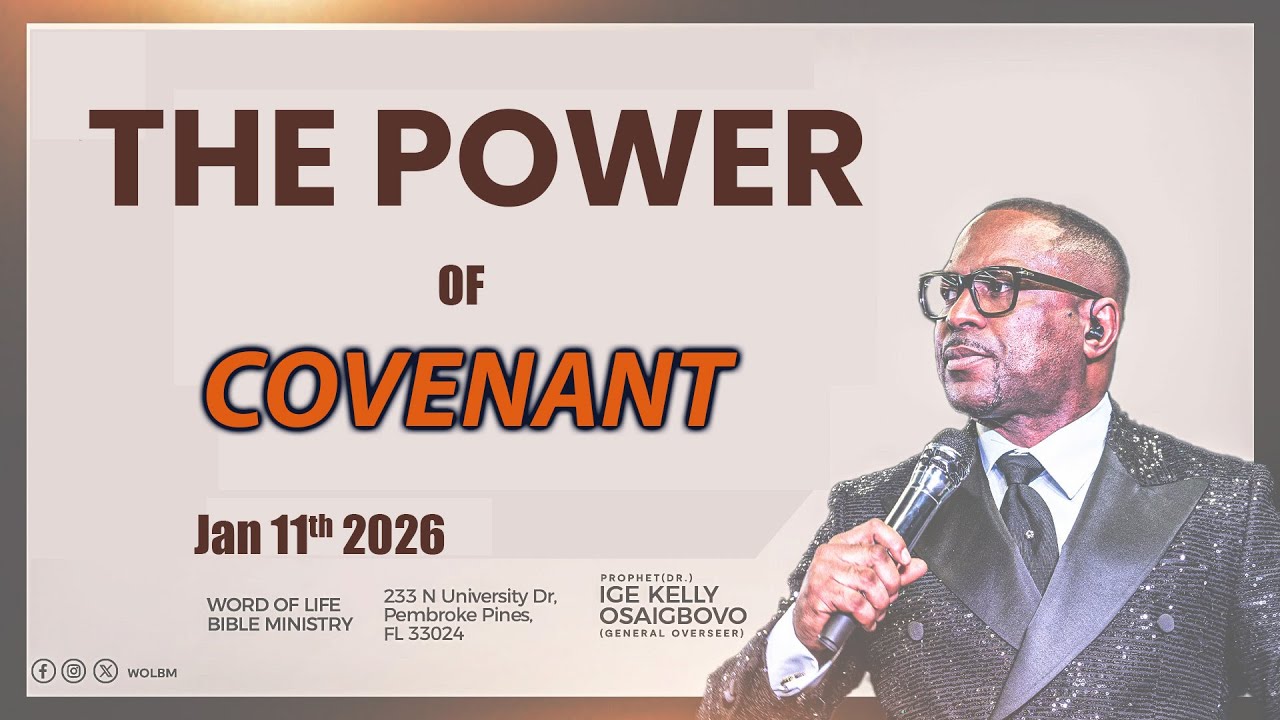 THE POWER

OF

COVENANT

Jan 11th 2026

WORD OF LIFE BIBLE MINISTRY

233 N University Dr, Pembroke Pines, FL 33024

PROPHET(DR.)
IGE KELLY OSAIGBOVO
(GENERAL OVERSEER)

WOLBM